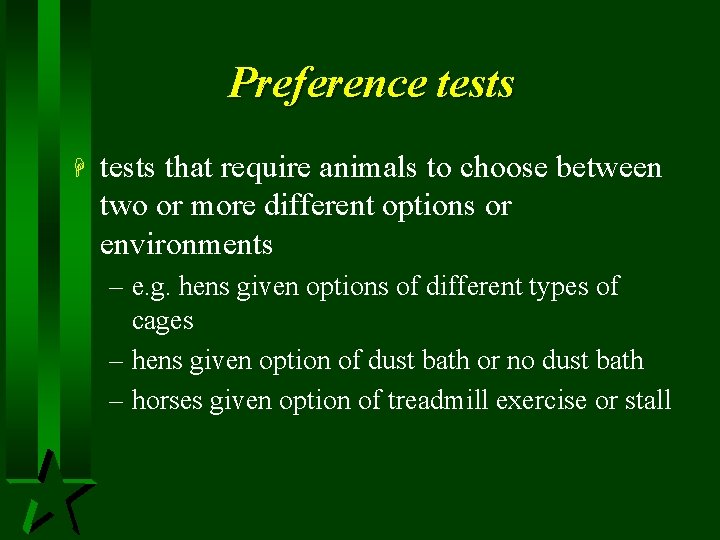 Preference tests

tests that require animals to choose between two or more different options or environments

– e.g. hens given options of different types of cages

– hens given option of dust bath or no dust bath

– horses given option of treadmill exercise or stall